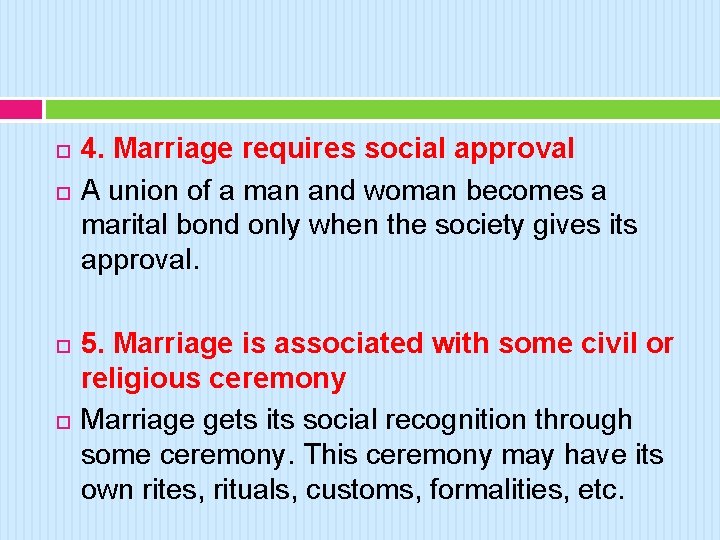 4. Marriage requires social approval

A union of a man and woman becomes a marital bond only when the society gives its approval.

5. Marriage is associated with some civil or religious ceremony

Marriage gets its social recognition through some ceremony. This ceremony may have its own rites, rituals, customs, formalities, etc.